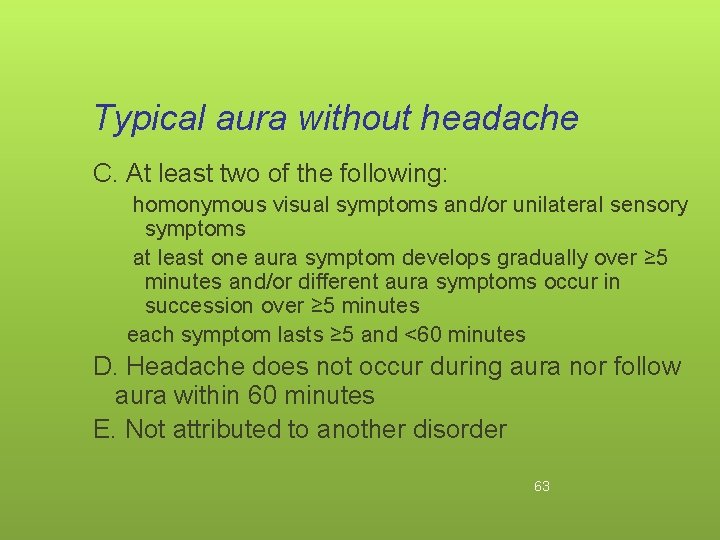 Typical aura without headache

C. At least two of the following:

homonymous visual symptoms and/or unilateral sensory symptoms

at least one aura symptom develops gradually over ≥5 minutes and/or different aura symptoms occur in succession over ≥5 minutes

each symptom lasts ≥5 and <60 minutes

D. Headache does not occur during aura nor follow aura within 60 minutes

E. Not attributed to another disorder

63